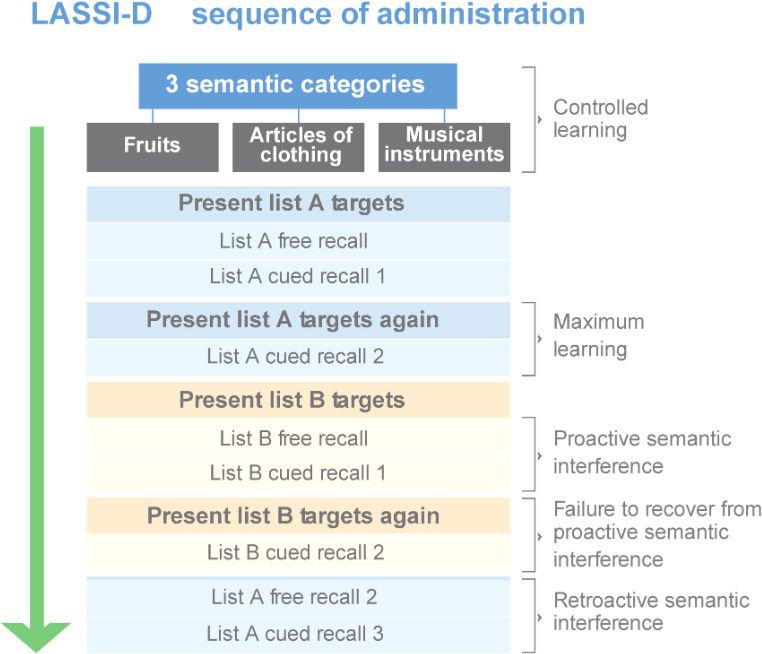 LASSI-D sequence of administration

3 semantic categories

Fruits

Articles of clothing

Musical instruments

Controlled learning

Present list A targets

List A free recall

List A cued recall 1

Present list A targets again

List A cued recall 2

Maximum learning

Present list B targets

List B free recall

List B cued recall 1

Proactive semantic interference

Present list B targets again

List B cued recall 2

Failure to recover from proactive semantic interference

List A free recall 2

List A cued recall 3

Retroactive semantic interference